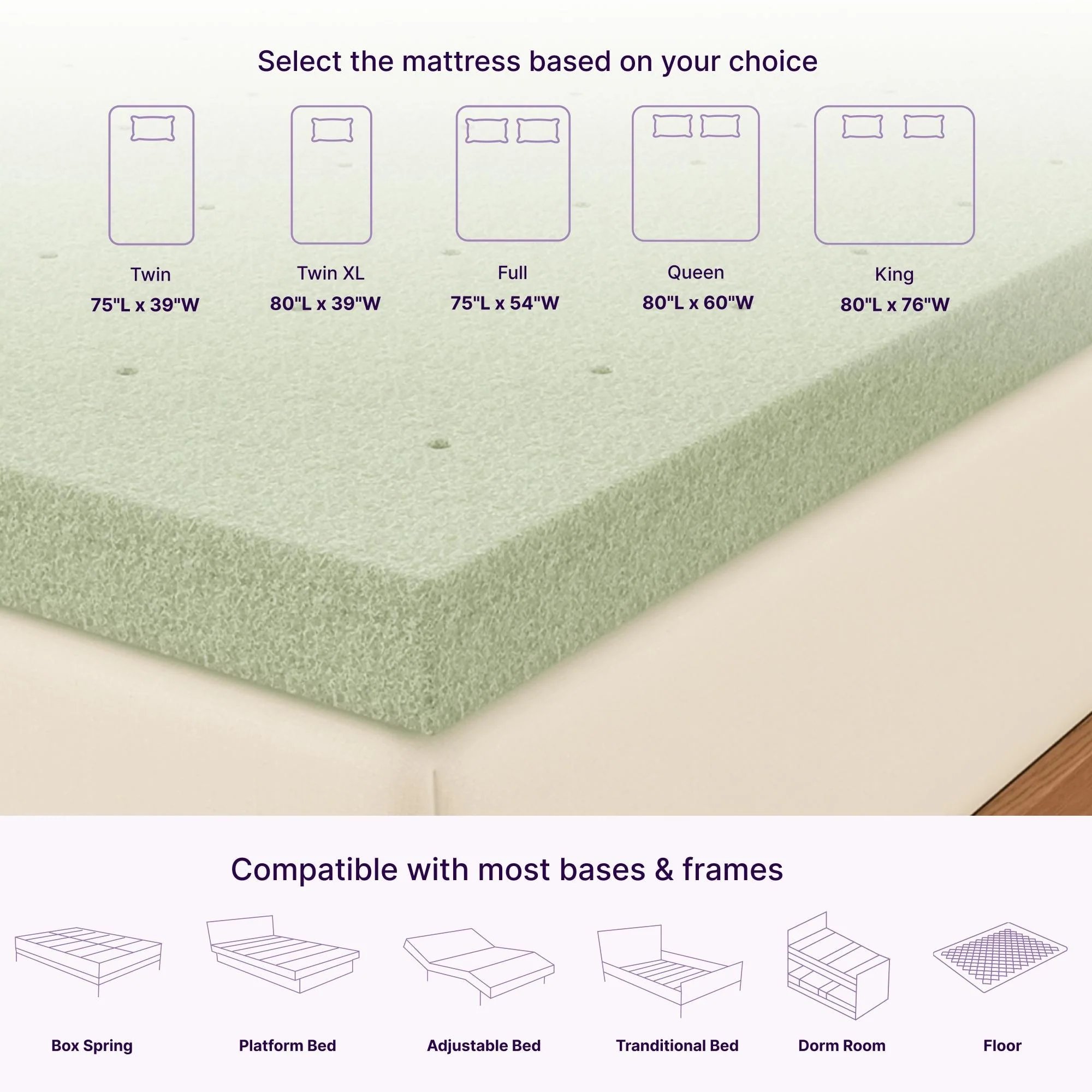 Select the mattress based on your choice

Twin
75"L x 39"W

Twin XL
80"L x 39"W

Full
75"L x 54"W

Queen
80"L x 60"W

King
80"L x 76"W

Compatible with most bases & frames

Box Spring

Platform Bed

Adjustable Bed

Tranditional Bed

Dorm Room

Floor